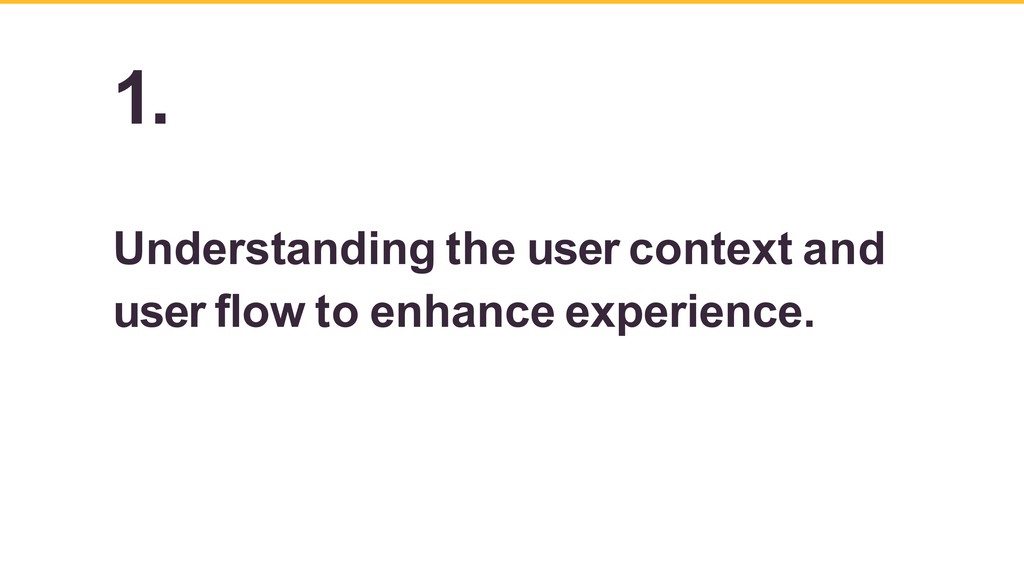 1.

Understanding the user context and user flow to enhance experience.